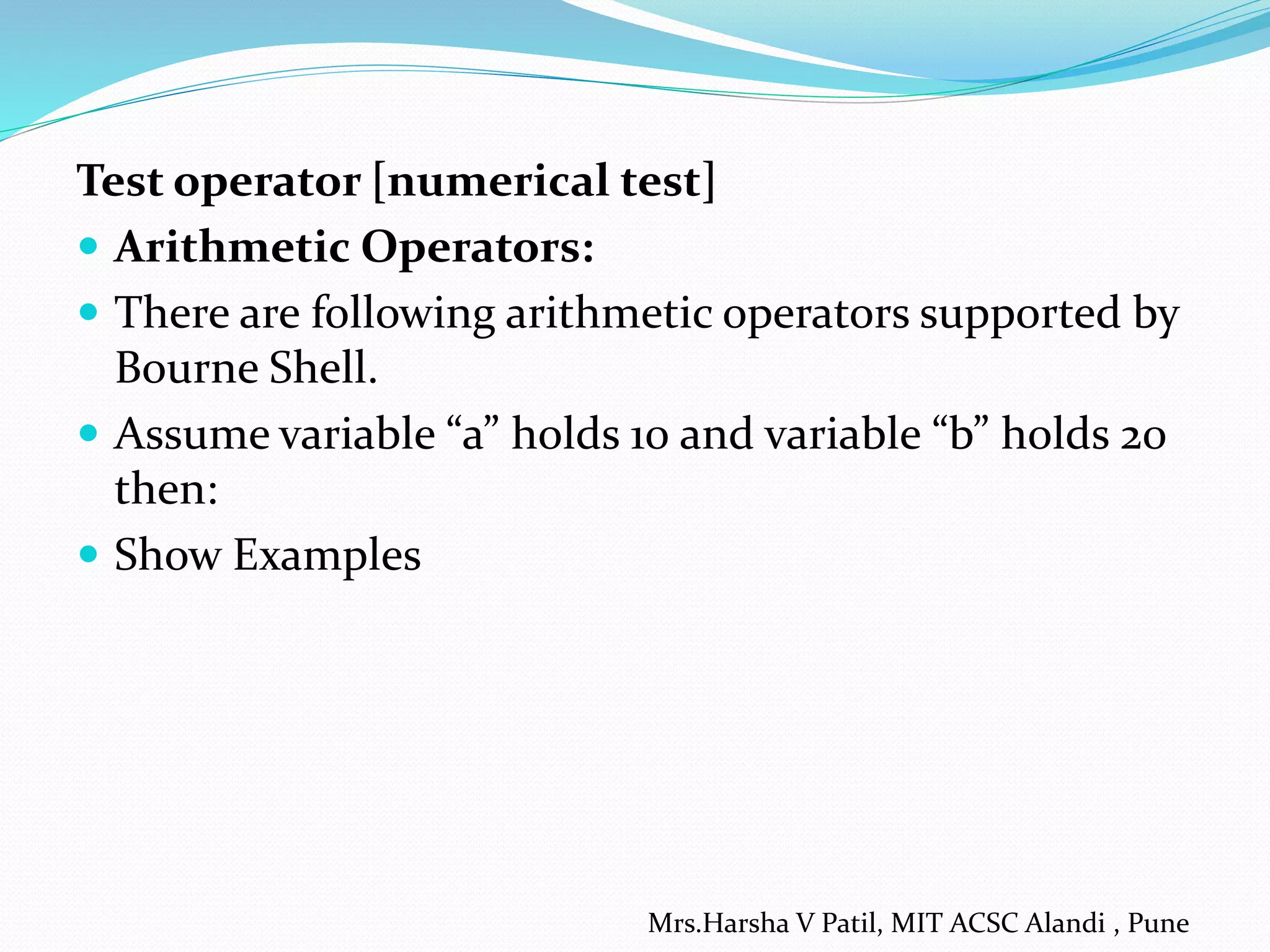 Test operator [numerical test]

- Arithmetic Operators:
- There are following arithmetic operators supported by Bourne Shell.
- Assume variable “a” holds 10 and variable “b” holds 20 then:
- Show Examples

Mrs.Harsha V Patil, MIT ACSC Alandi , Pune